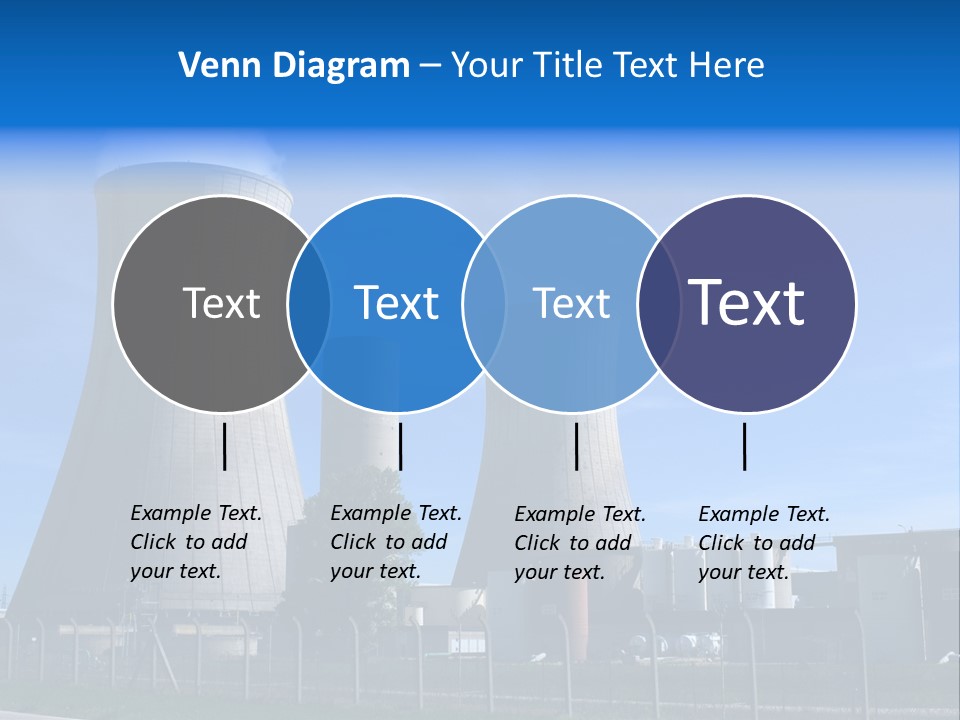 Venn Diagram – Your Title Text Here

Text

Text

Text

Text

Example Text. Click to add your text.

Example Text. Click to add your text.

Example Text. Click to add your text.

Example Text. Click to add your text.